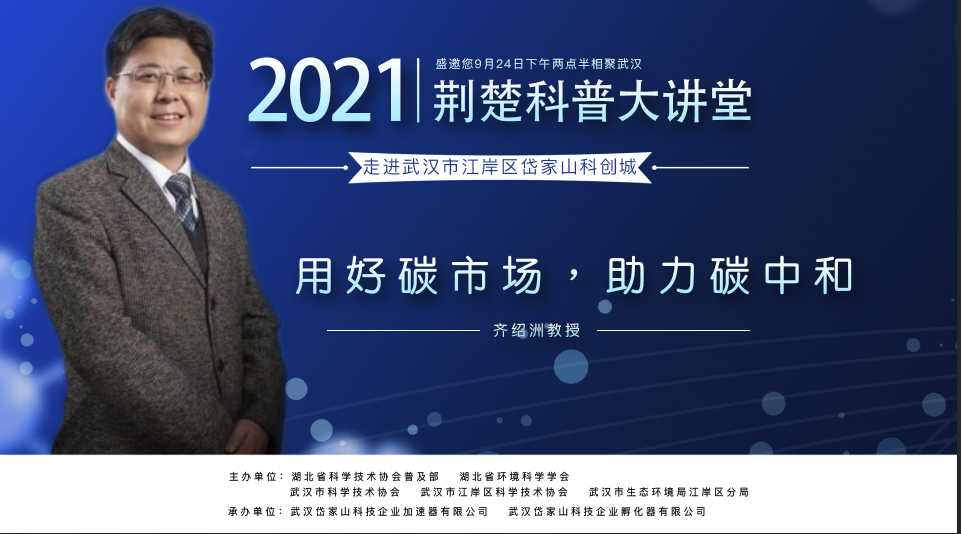 2021 盛邀您9月24日下午两点半相聚武汉
荆楚科普大讲堂

走进武汉市江岸区岱家山科创城

用好碳市场，助力碳中和

齐绍洲教授

主办单位：湖北省科学技术协会普及部　湖北省环境科学学会
武汉市科学技术协会　武汉市江岸区科学技术协会　武汉市生态环境局江岸区分局
承办单位：武汉岱家山科技企业加速器有限公司　武汉岱家山科技企业孵化器有限公司